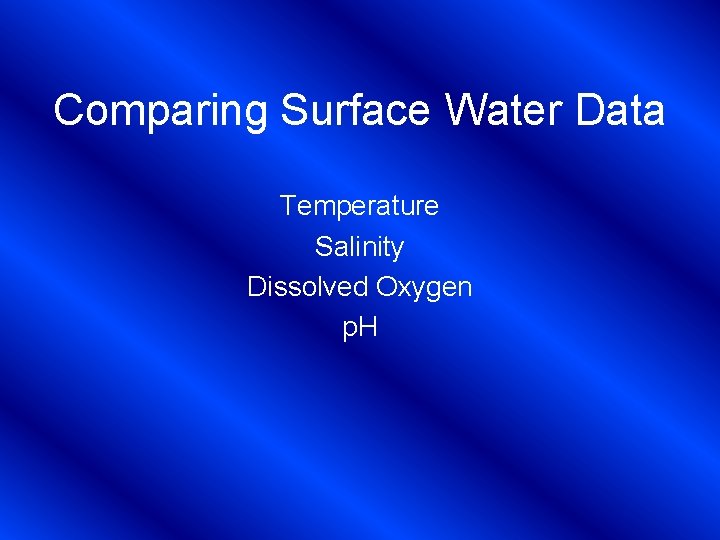 Comparing Surface Water Data

Temperature
Salinity
Dissolved Oxygen
pH